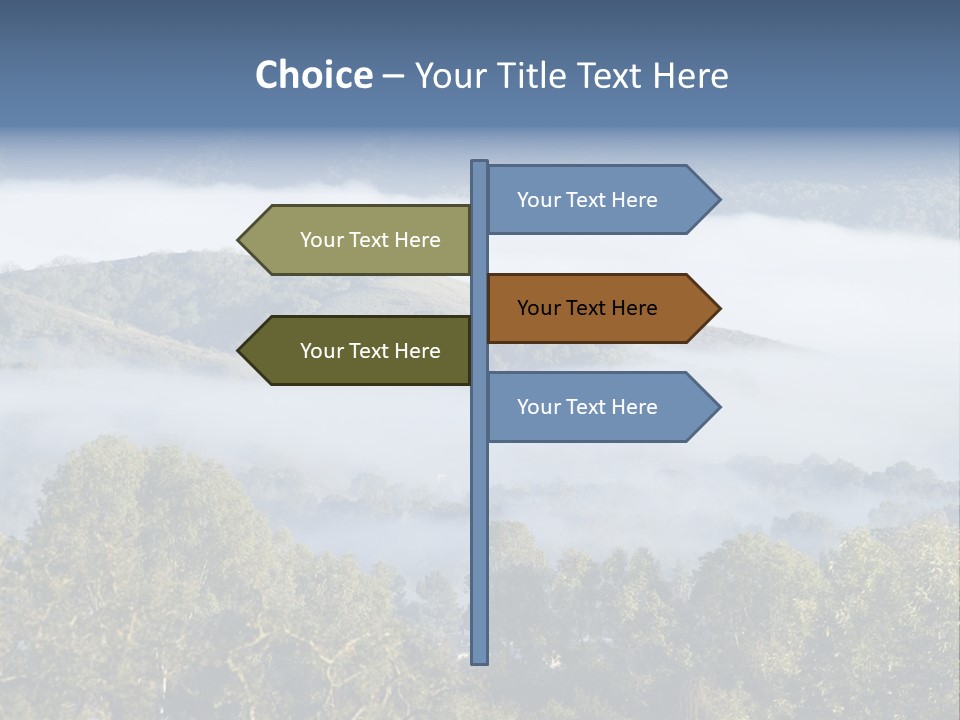 Choice – Your Title Text Here

Your Text Here

Your Text Here

Your Text Here

Your Text Here

Your Text Here